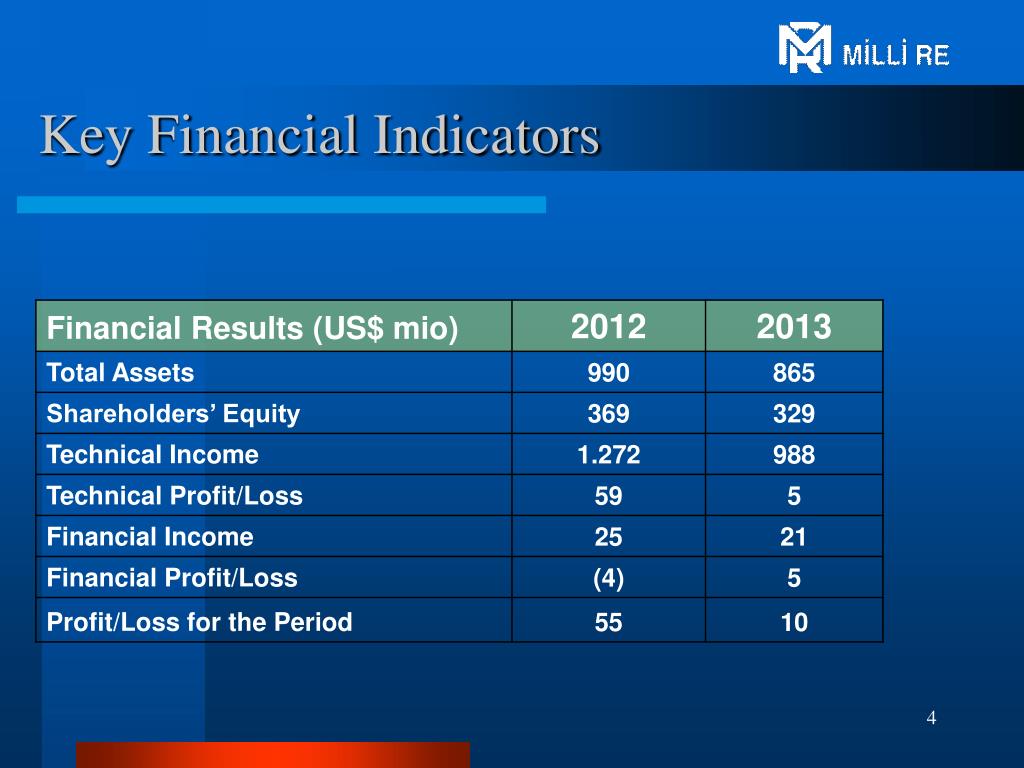 MİLLİ RE

Key Financial Indicators

| Financial Results (US$ mio) | 2012 | 2013 |
|---|---|---|
| Total Assets | 990 | 865 |
| Shareholders’ Equity | 369 | 329 |
| Technical Income | 1.272 | 988 |
| Technical Profit/Loss | 59 | 5 |
| Financial Income | 25 | 21 |
| Financial Profit/Loss | (4) | 5 |
| Profit/Loss for the Period | 55 | 10 |

4